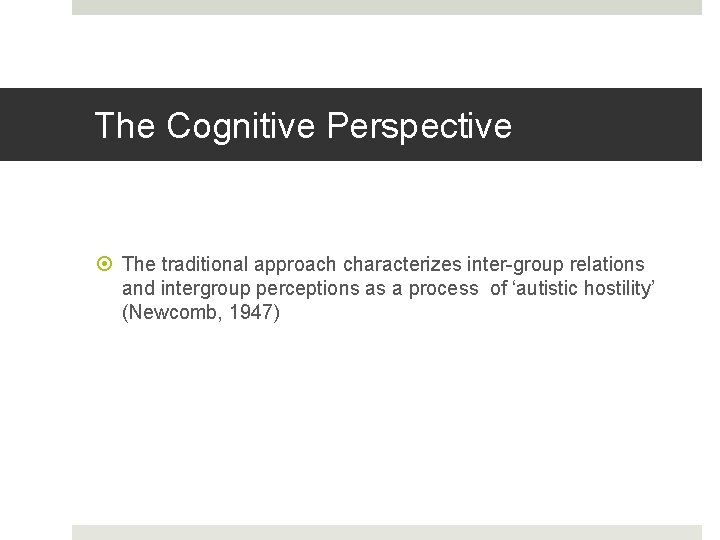 The Cognitive Perspective

The traditional approach characterizes inter-group relations and intergroup perceptions as a process of ‘autistic hostility’ (Newcomb, 1947)